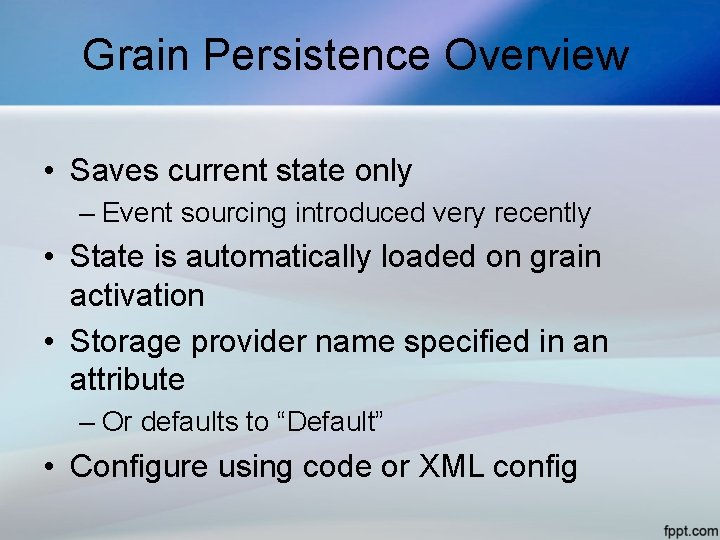 Grain Persistence Overview

• Saves current state only
– Event sourcing introduced very recently
• State is automatically loaded on grain activation
• Storage provider name specified in an attribute
– Or defaults to “Default”
• Configure using code or XML config

fppt.com